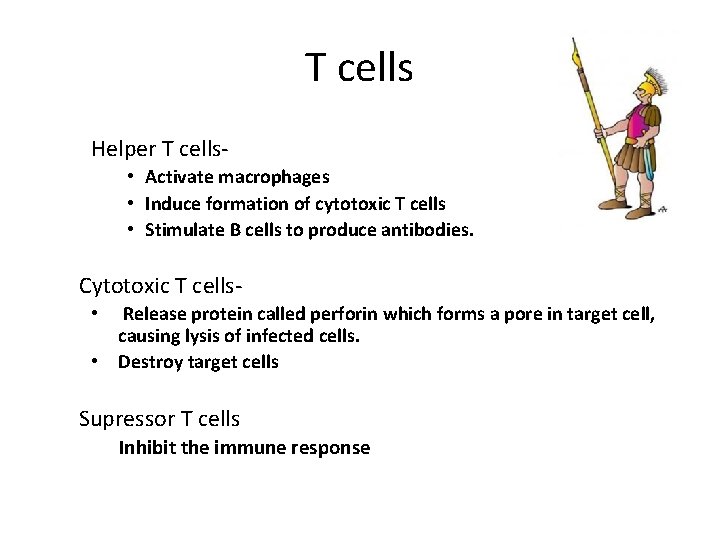 T cells

Helper T cells-
• Activate macrophages
• Induce formation of cytotoxic T cells
• Stimulate B cells to produce antibodies.

Cytotoxic T cells-
• Release protein called perforin which forms a pore in target cell, causing lysis of infected cells.
• Destroy target cells

Supressor T cells
Inhibit the immune response